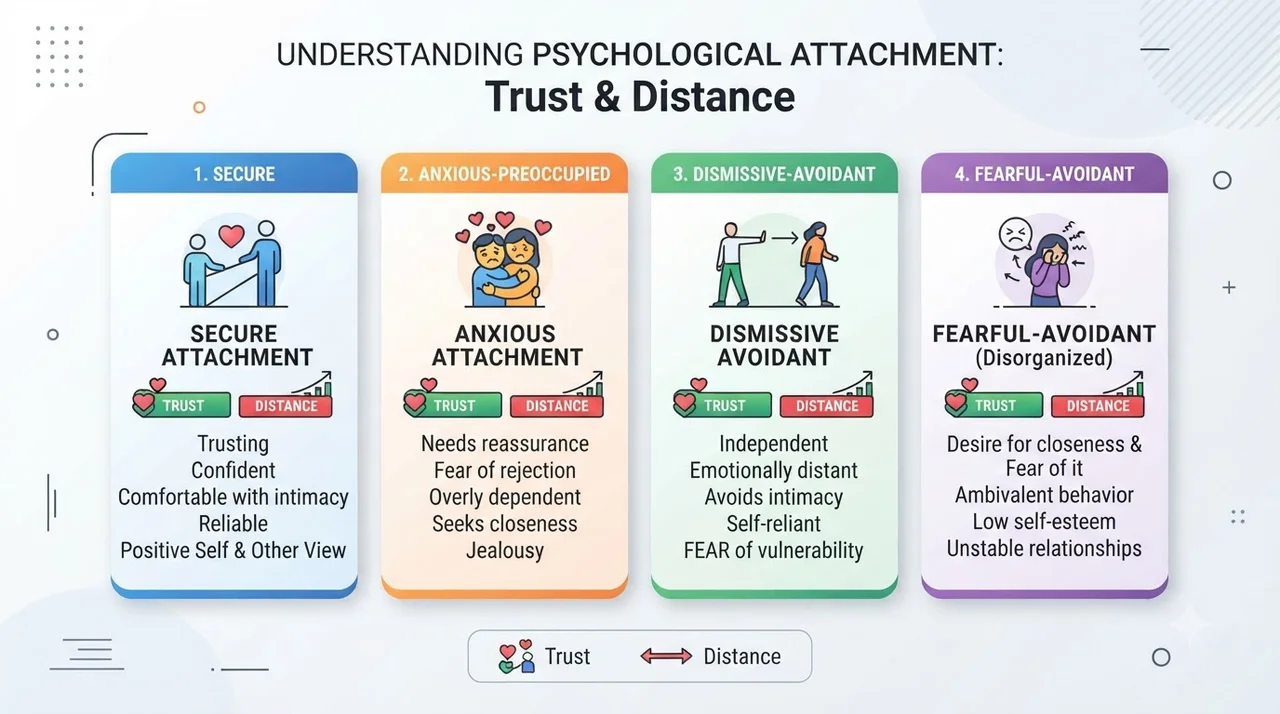 UNDERSTANDING PSYCHOLOGICAL ATTACHMENT:
Trust & Distance

1. SECURE

SECURE ATTACHMENT

TRUST DISTANCE

Trusting
Confident
Comfortable with intimacy
Reliable
Positive Self & Other View

2. ANXIOUS-PREOCCUPIED

ANXIOUS ATTACHMENT

TRUST DISTANCE

Needs reassurance
Fear of rejection
Overly dependent
Seeks closeness
Jealousy

3. DISMISSIVE-AVOIDANT

DISMISSIVE AVOIDANT

TRUST DISTANCE

Independent
Emotionally distant
Avoids intimacy
Self-reliant
FEAR of vulnerability

4. FEARFUL-AVOIDANT

FEARFUL-AVOIDANT (Disorganized)

TRUST DISTANCE

Desire for closeness & Fear of it
Ambivalent behavior
Low self-esteem
Unstable relationships

Trust Distance